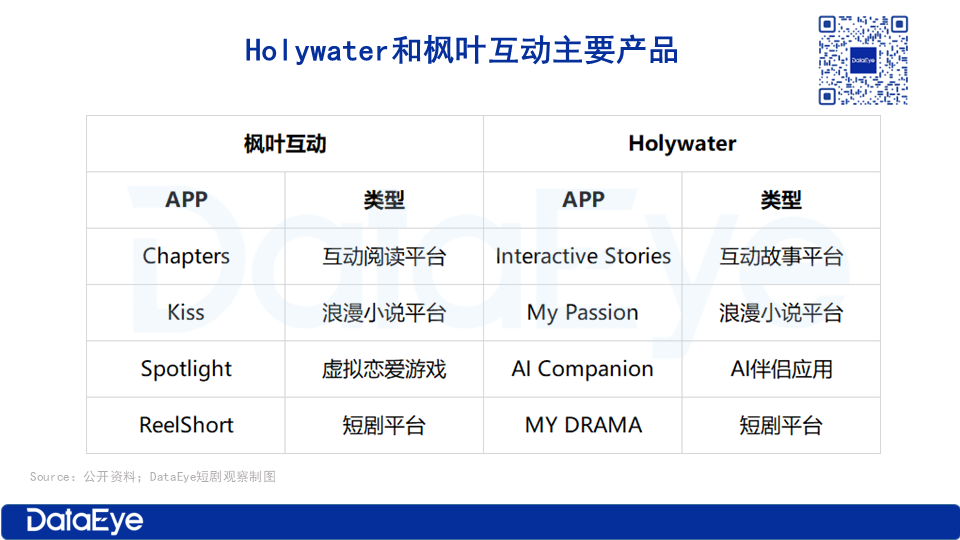 Holywater和枫叶互动主要产品

DataEye

| 枫叶互动 | | Holywater | |
|---|---|---|---|
| APP | 类型 | APP | 类型 |
| Chapters | 互动阅读平台 | Interactive Stories | 互动故事平台 |
| Kiss | 浪漫小说平台 | My Passion | 浪漫小说平台 |
| Spotlight | 虚拟恋爱游戏 | AI Companion | AI伴侣应用 |
| ReelShort | 短剧平台 | MY DRAMA | 短剧平台 |

Source：公开资料；DataEye短剧观察制图

DataEye